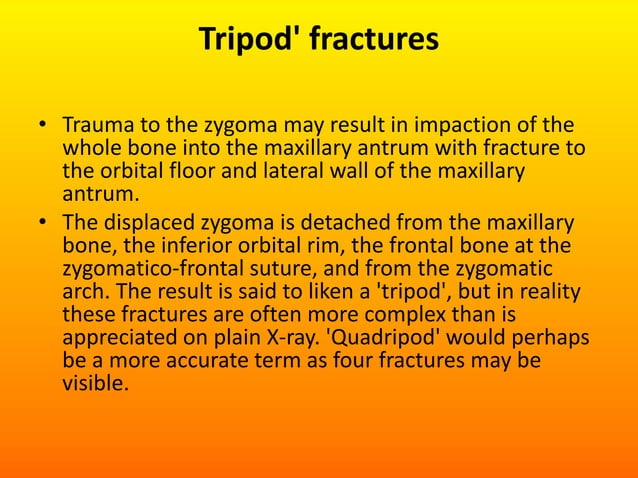 Tripod' fractures

• Trauma to the zygoma may result in impaction of the whole bone into the maxillary antrum with fracture to the orbital floor and lateral wall of the maxillary antrum.
• The displaced zygoma is detached from the maxillary bone, the inferior orbital rim, the frontal bone at the zygomatico-frontal suture, and from the zygomatic arch. The result is said to liken a 'tripod', but in reality these fractures are often more complex than is appreciated on plain X-ray. 'Quadripod' would perhaps be a more accurate term as four fractures may be visible.